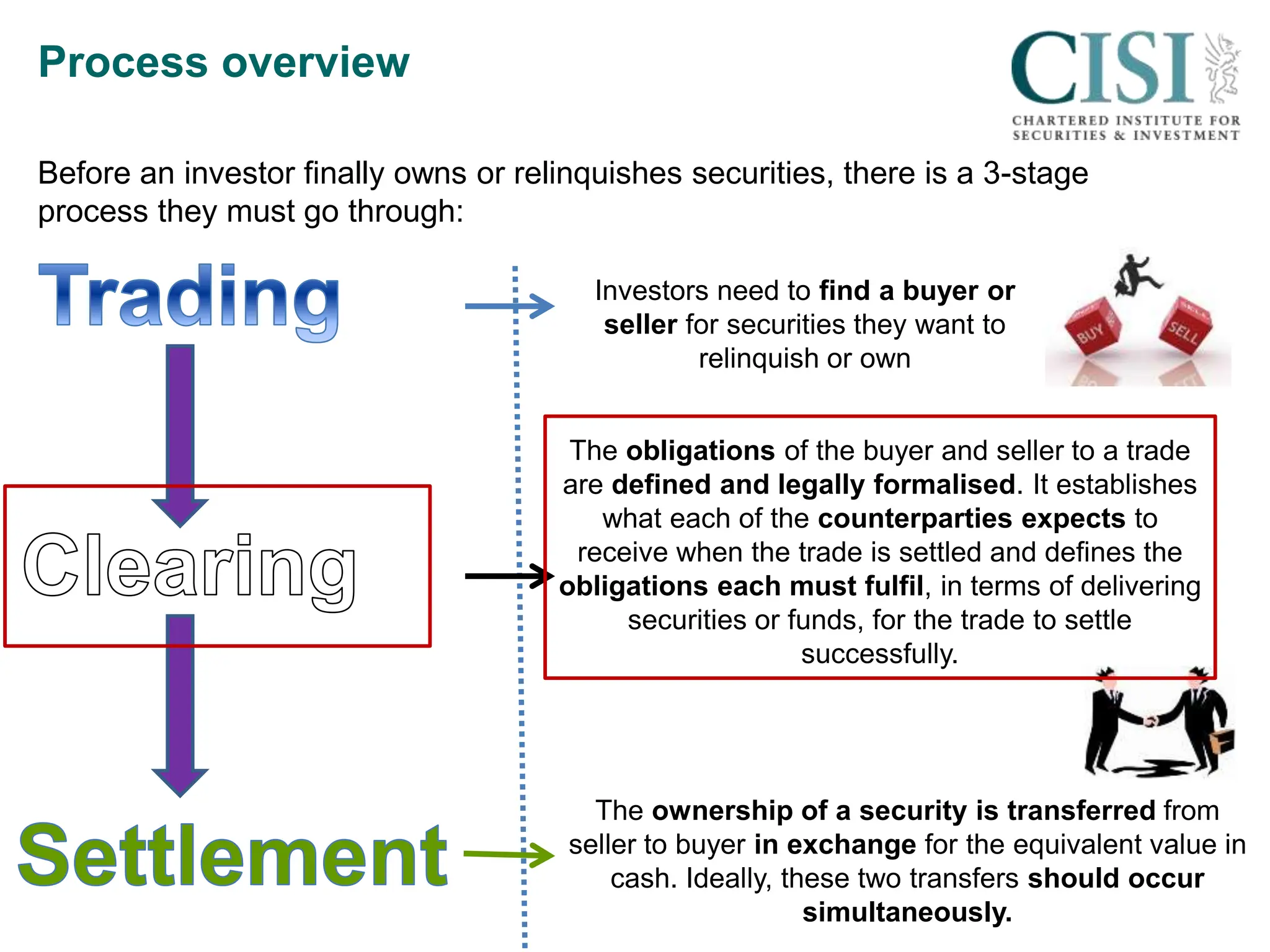 Process overview

CISI
CHARTERED INSTITUTE FOR SECURITIES & INVESTMENT

Before an investor finally owns or relinquishes securities, there is a 3-stage process they must go through:

Trading

Investors need to find a buyer or seller for securities they want to relinquish or own

BUY SELL

Clearing

The obligations of the buyer and seller to a trade are defined and legally formalised. It establishes what each of the counterparties expects to receive when the trade is settled and defines the obligations each must fulfil, in terms of delivering securities or funds, for the trade to settle successfully.

Settlement

The ownership of a security is transferred from seller to buyer in exchange for the equivalent value in cash. Ideally, these two transfers should occur simultaneously.